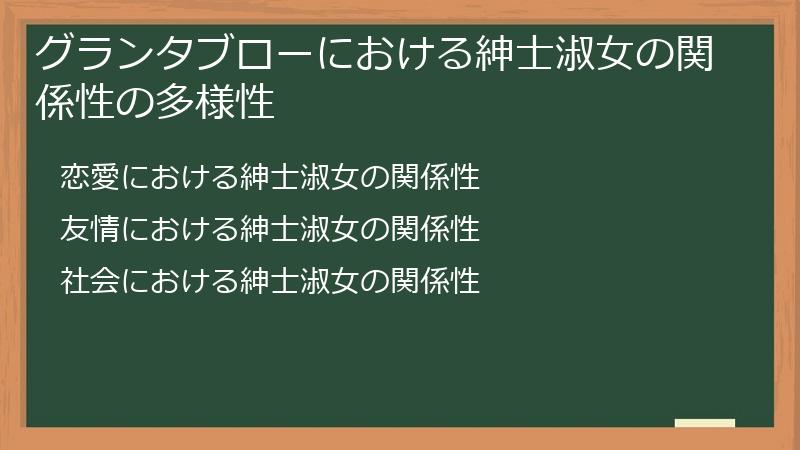 グランタブローにおける紳士淑女の関係性の多様性

恋愛における紳士淑女の関係性

友情における紳士淑女の関係性

社会における紳士淑女の関係性